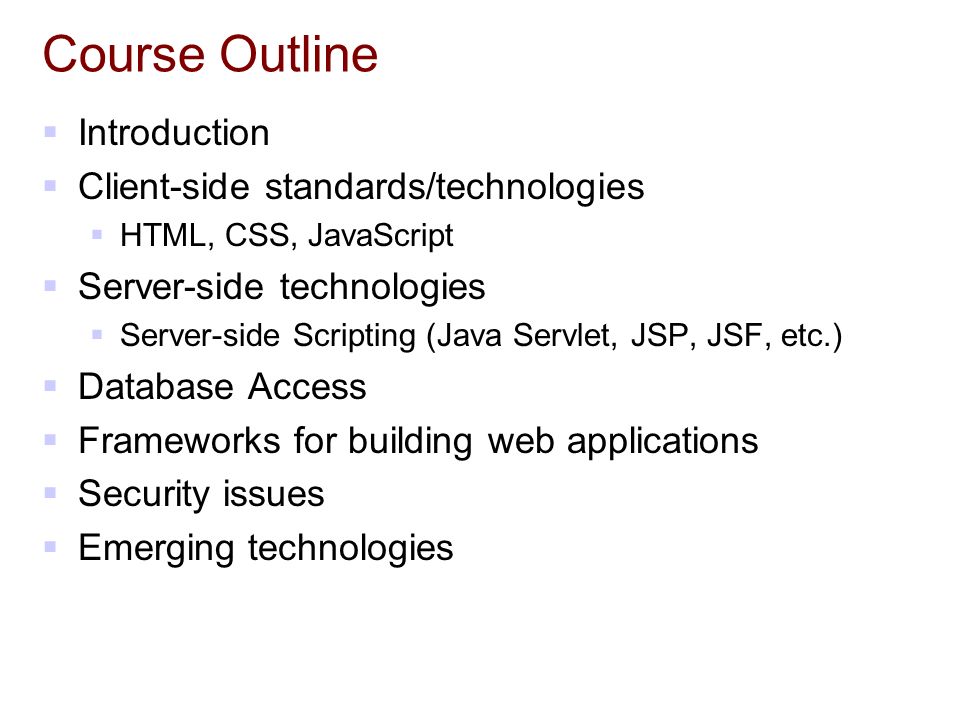 Course Outline

- Introduction
- Client-side standards/technologies
  - HTML, CSS, JavaScript
- Server-side technologies
  - Server-side Scripting (Java Servlet, JSP, JSF, etc.)
- Database Access
- Frameworks for building web applications
- Security issues
- Emerging technologies